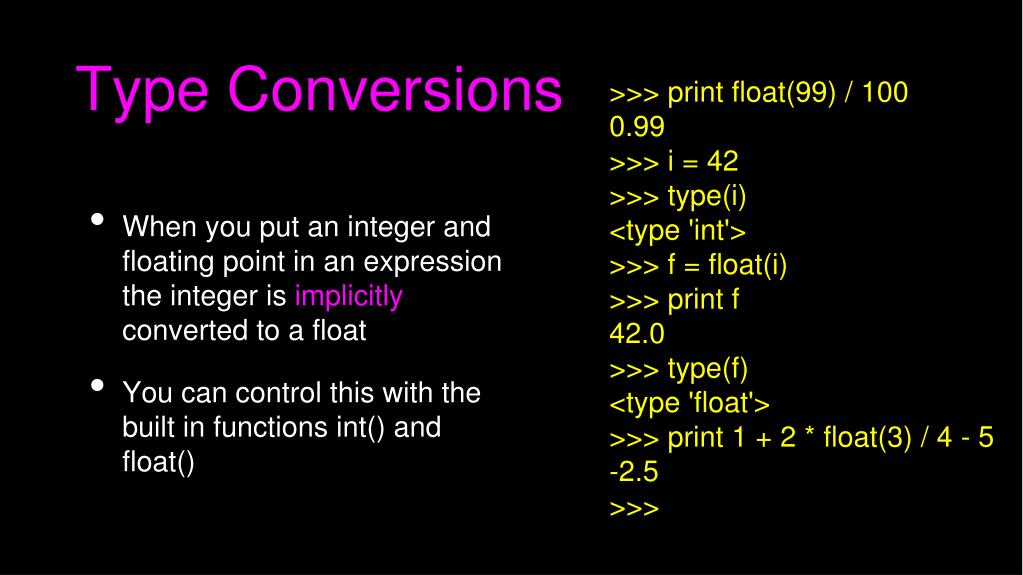 Type Conversions

• When you put an integer and floating point in an expression the integer is implicitly converted to a float

• You can control this with the built in functions int() and float()

>>> print float(99) / 100
0.99
>>> i = 42
>>> type(i)
<type 'int'>
>>> f = float(i)
>>> print f
42.0
>>> type(f)
<type 'float'>
>>> print 1 + 2 * float(3) / 4 - 5
-2.5
>>>